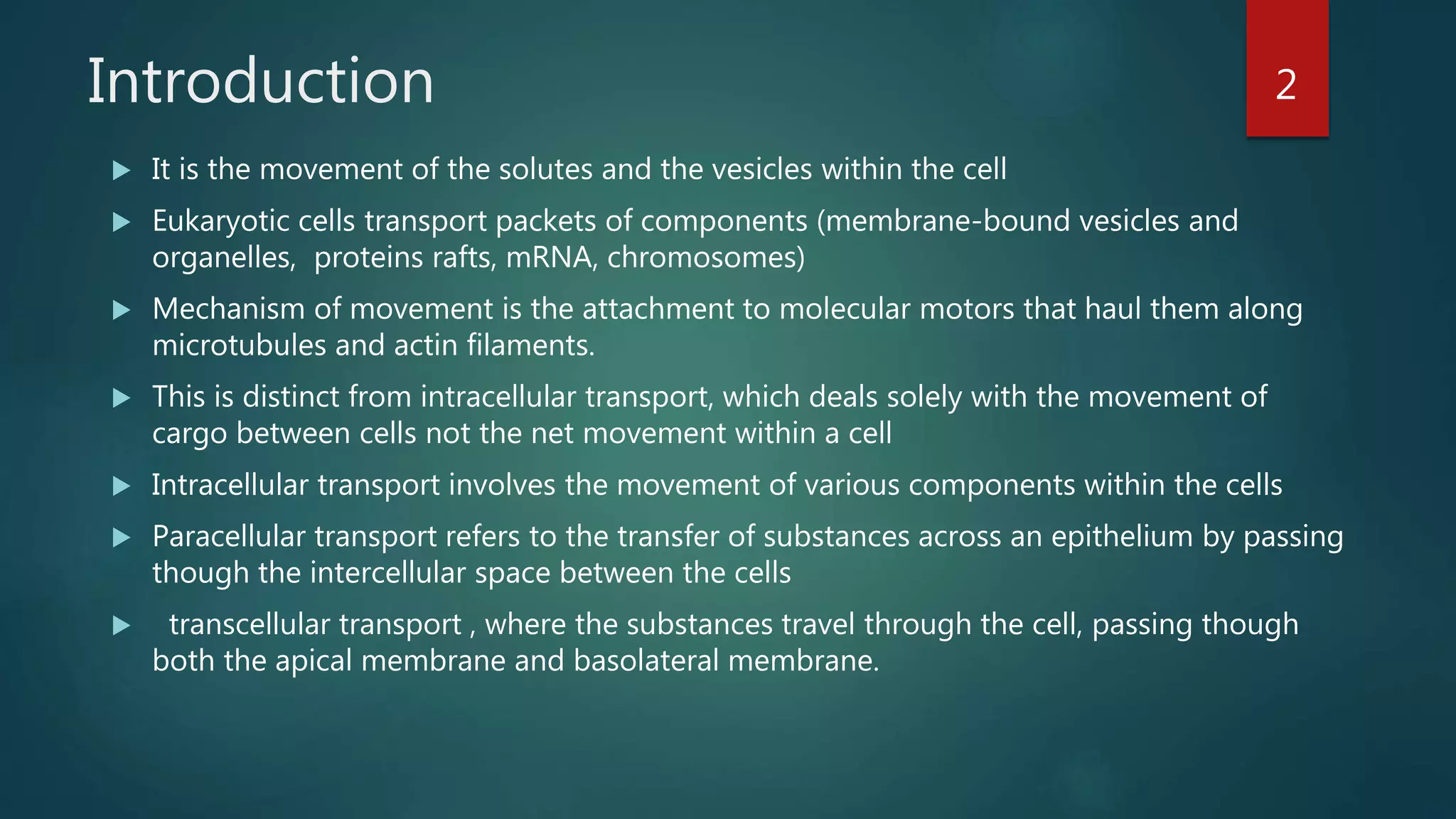 Introduction

2

▶ It is the movement of the solutes and the vesicles within the cell

▶ Eukaryotic cells transport packets of components (membrane-bound vesicles and organelles, proteins rafts, mRNA, chromosomes)

▶ Mechanism of movement is the attachment to molecular motors that haul them along microtubules and actin filaments.

▶ This is distinct from intracellular transport, which deals solely with the movement of cargo between cells not the net movement within a cell

▶ Intracellular transport involves the movement of various components within the cells

▶ Paracellular transport refers to the transfer of substances across an epithelium by passing though the intercellular space between the cells

▶ transcellular transport , where the substances travel through the cell, passing though both the apical membrane and basolateral membrane.